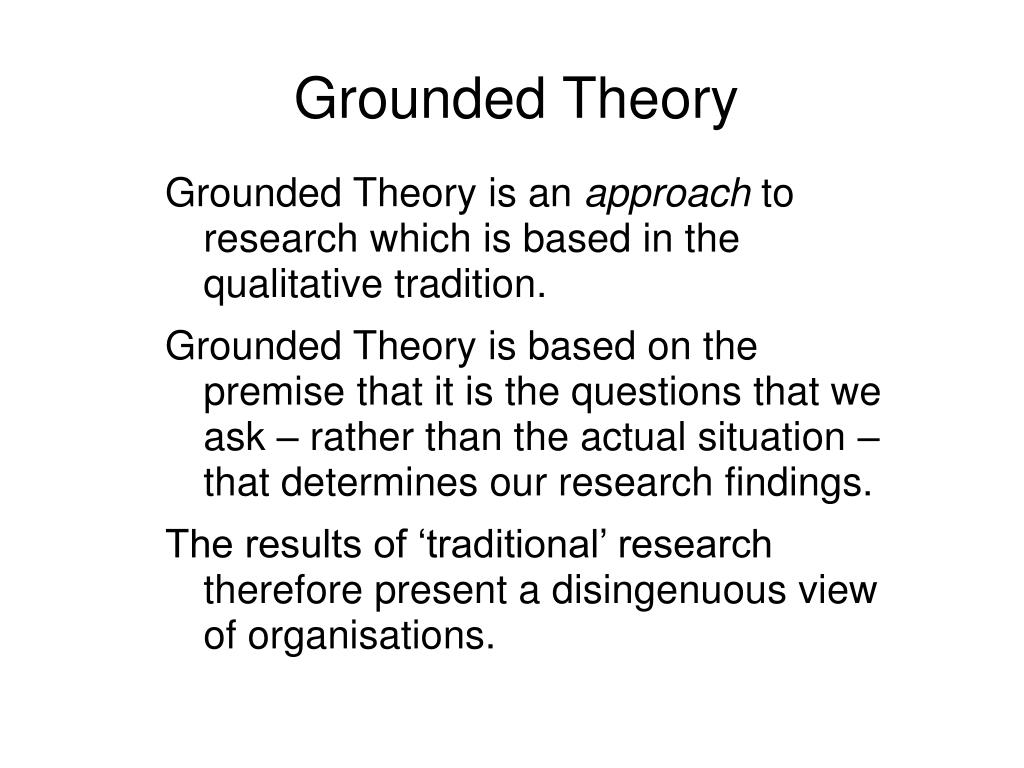 Grounded Theory

Grounded Theory is an approach to research which is based in the qualitative tradition.

Grounded Theory is based on the premise that it is the questions that we ask – rather than the actual situation – that determines our research findings.

The results of ‘traditional’ research therefore present a disingenuous view of organisations.